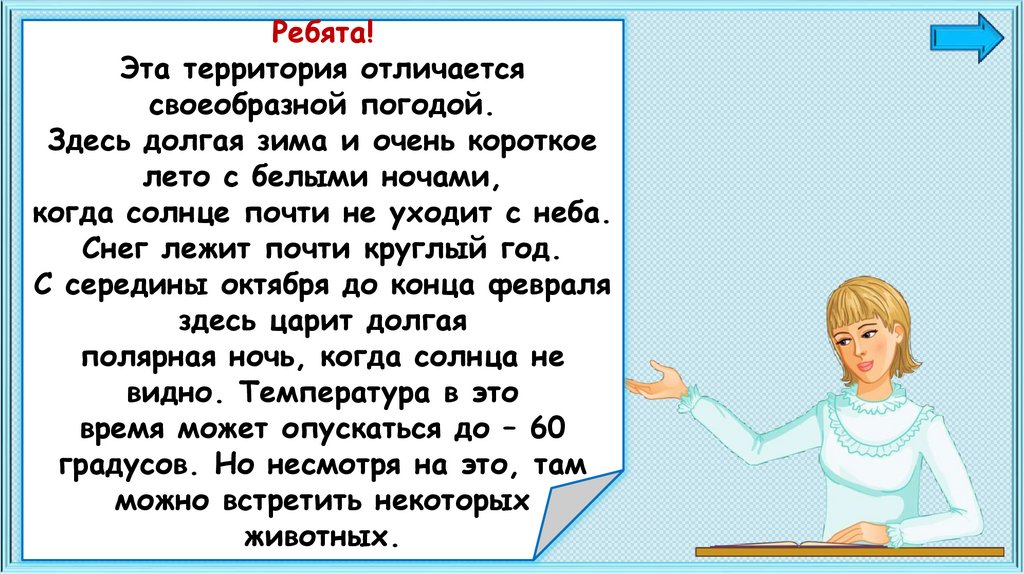 Ребята!

Эта территория отличается своеобразной погодой. Здесь долгая зима и очень короткое лето с белыми ночами, когда солнце почти не уходит с неба. Снег лежит почти круглый год. С середины октября до конца февраля здесь царит долгая полярная ночь, когда солнца не видно. Температура в это время может опускаться до – 60 градусов. Но несмотря на это, там можно встретить некоторых животных.